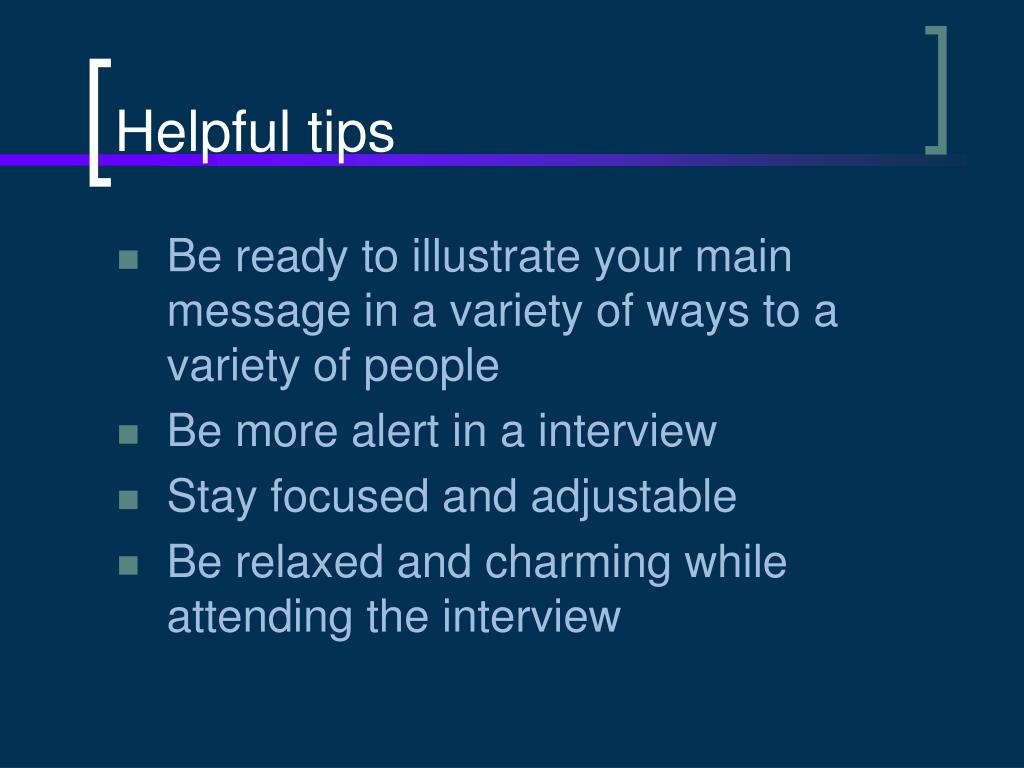 Helpful tips

- Be ready to illustrate your main message in a variety of ways to a variety of people
- Be more alert in a interview
- Stay focused and adjustable
- Be relaxed and charming while attending the interview